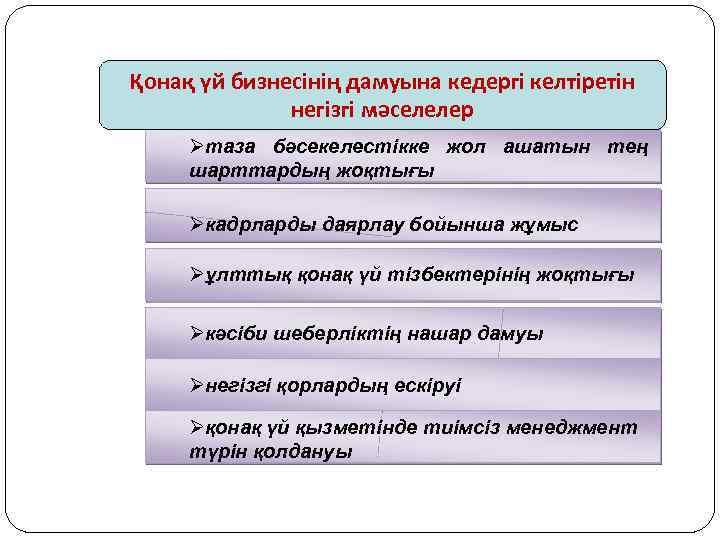 Қонақ үй бизнесінің дамуына кедергі келтіретін негізгі мәселелер

➢таза бәсекелестікке жол ашатын тең шарттардың жоқтығы

➢кадрларды даярлау бойынша жұмыс

➢ұлттық қонақ үй тізбектерінің жоқтығы

➢кәсіби шеберліктің нашар дамуы

➢негізгі қорлардың ескіруі

➢қонақ үй қызметінде тиімсіз менеджмент түрін қолдануы